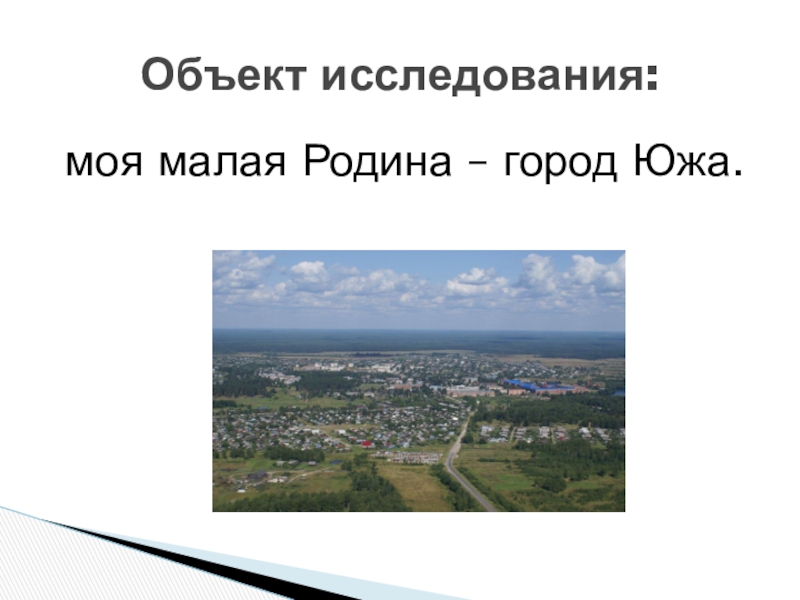 Объект исследования:

моя малая Родина – город Южа.